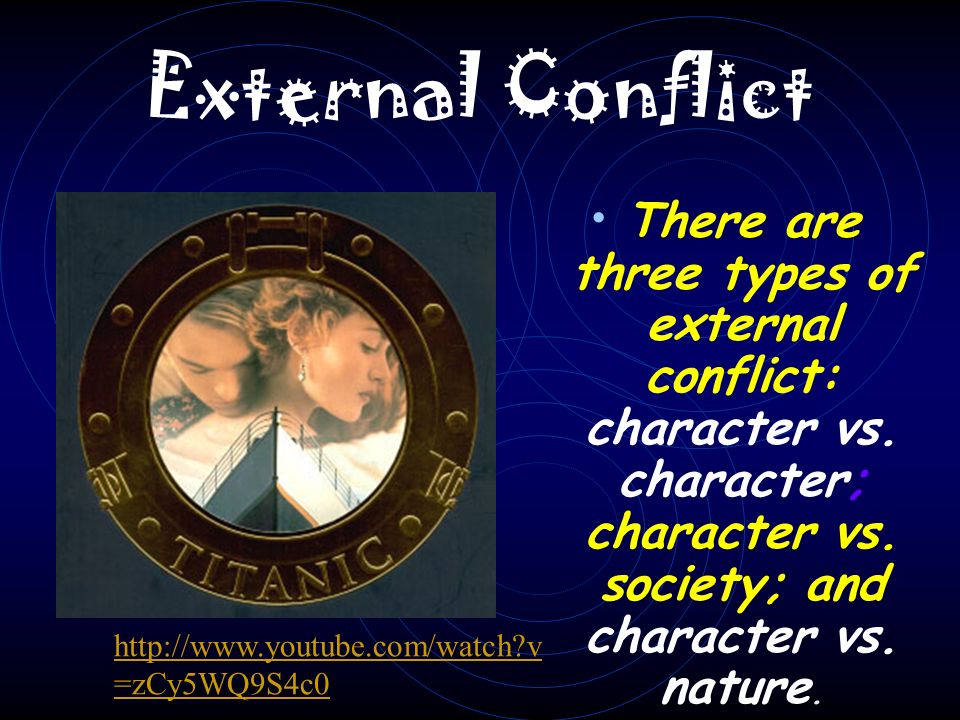 External Conflict

TITANIC

http://www.youtube.com/watch?v=zCy5WQ9S4c0

• There are three types of external conflict: character vs. character; character vs. society; and character vs. nature.